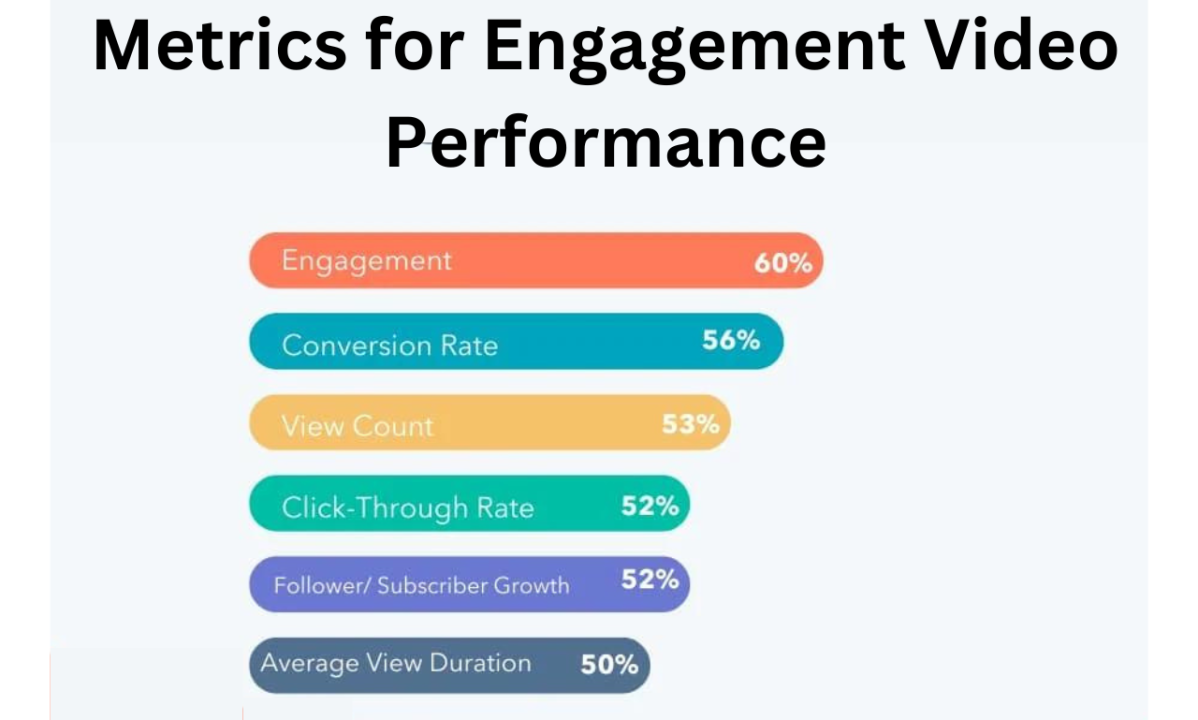 Metrics for Engagement Video Performance

Engagement 60%

Conversion Rate 56%

View Count 53%

Click-Through Rate 52%

Follower/ Subscriber Growth 52%

Average View Duration 50%